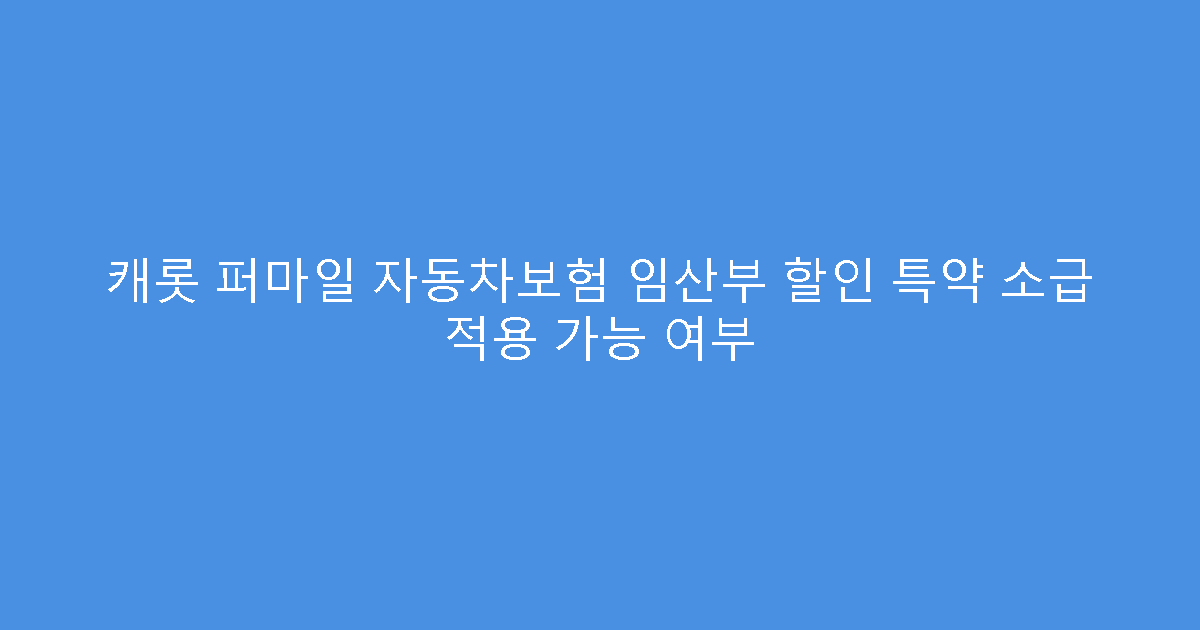 캐롯 퍼마일 자동차보험 임산부 할인 특약 소급 적용 가능 여부